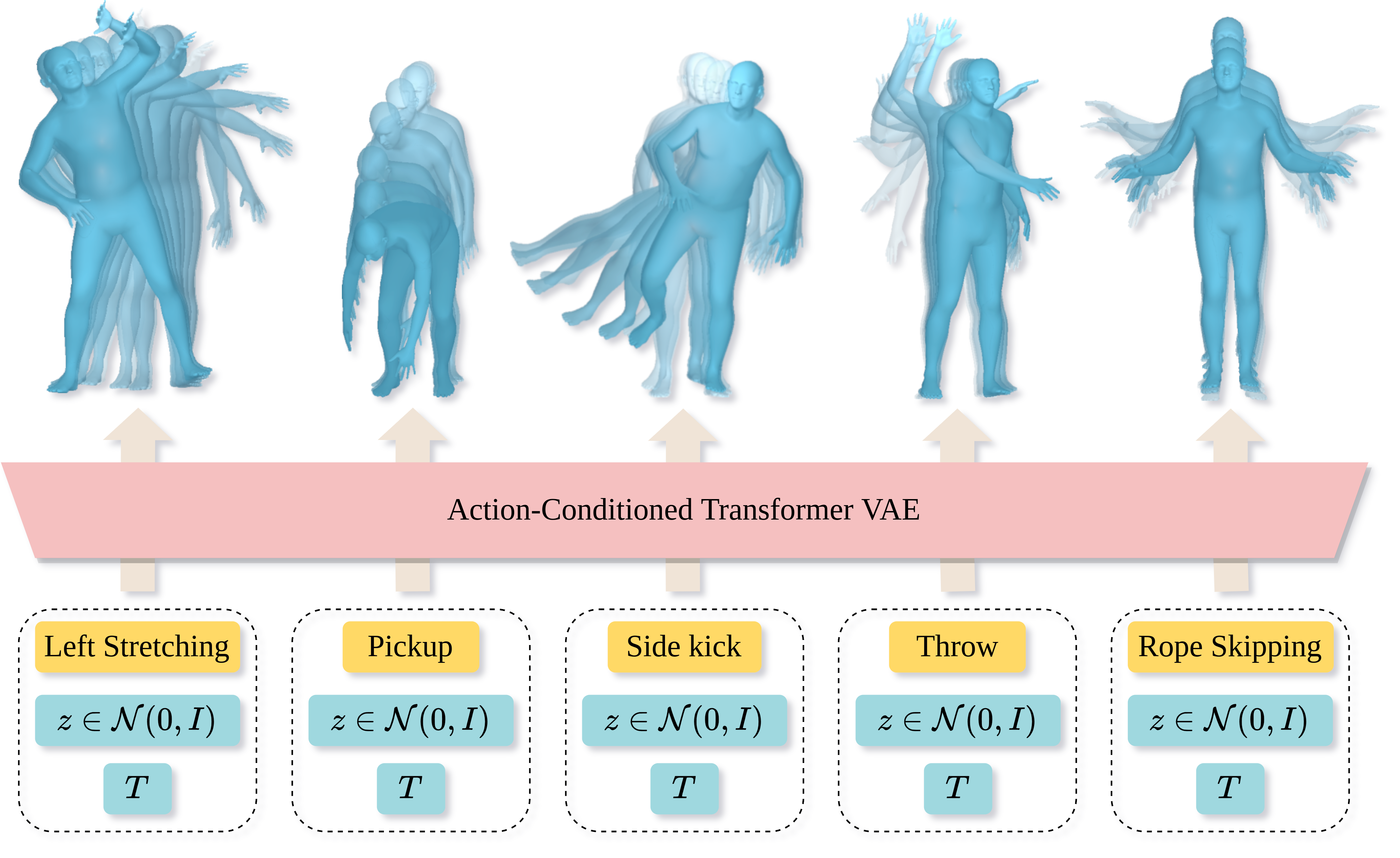 Action-Conditioned Transformer VAE

Left Stretching

$z \in \mathcal{N}(0, I)$

$T$

Pickup

$z \in \mathcal{N}(0, I)$

$T$

Side kick

$z \in \mathcal{N}(0, I)$

$T$

Throw

$z \in \mathcal{N}(0, I)$

$T$

Rope Skipping

$z \in \mathcal{N}(0, I)$

$T$